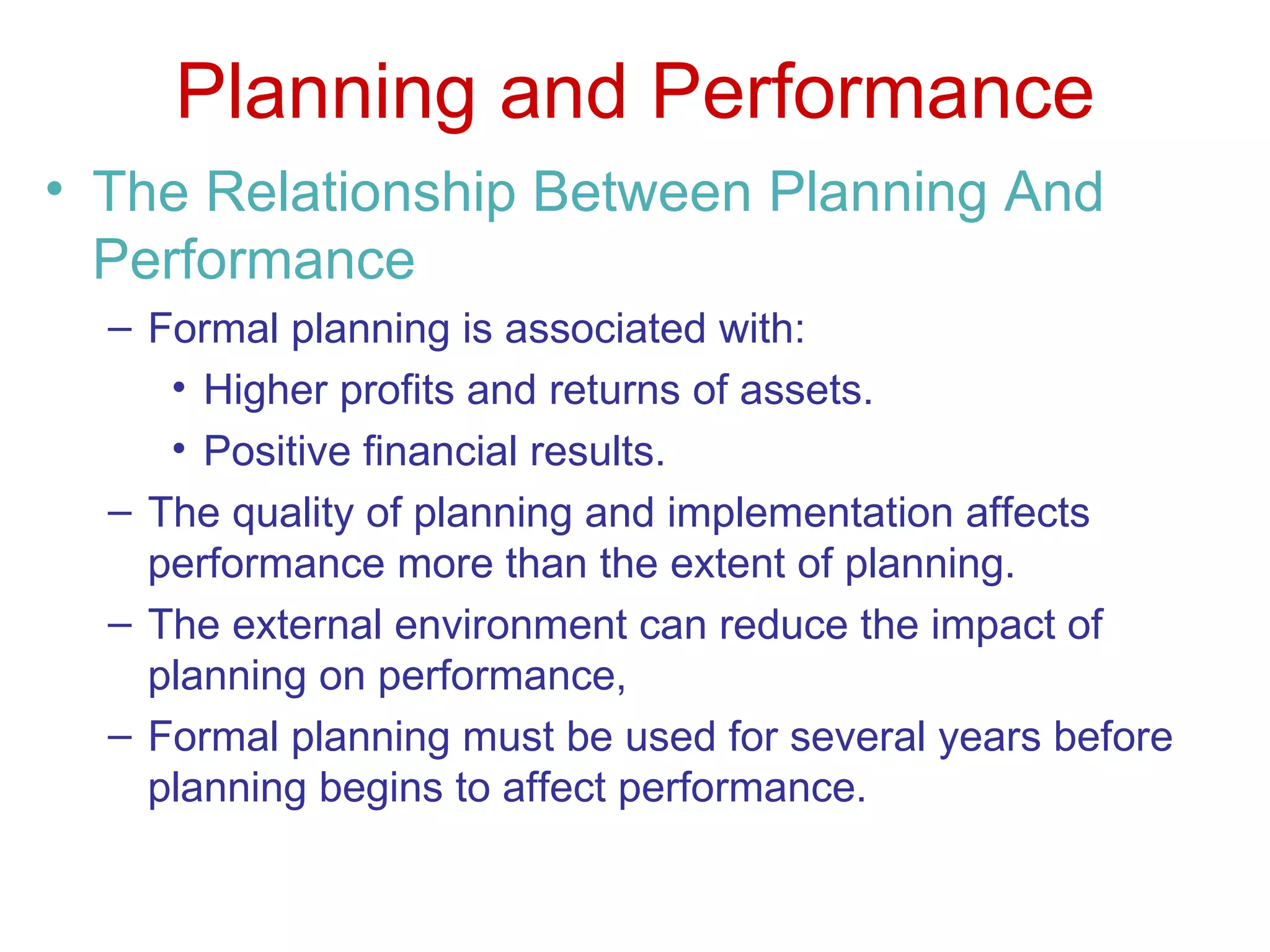 Planning and Performance

• The Relationship Between Planning And Performance

– Formal planning is associated with:

• Higher profits and returns of assets.

• Positive financial results.

– The quality of planning and implementation affects performance more than the extent of planning.

– The external environment can reduce the impact of planning on performance,

– Formal planning must be used for several years before planning begins to affect performance.